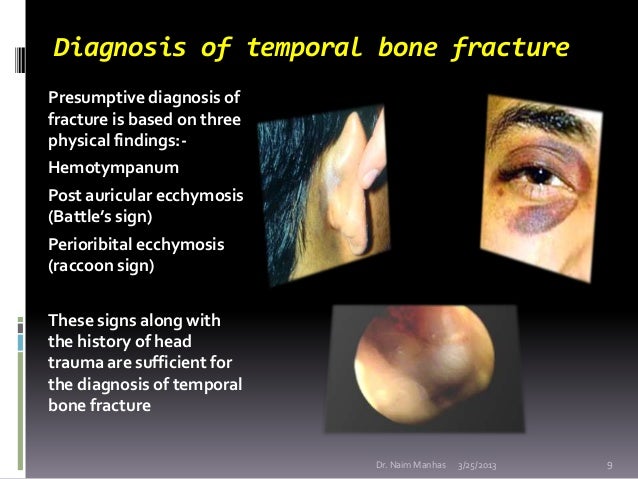 Diagnosis of temporal bone fracture

Presumptive diagnosis of fracture is based on three physical findings:-

Hemotympanum

Post auricular ecchymosis (Battle's sign)

Perioribital ecchymosis (raccoon sign)

These signs along with the history of head trauma are sufficient for the diagnosis of temporal bone fracture

Dr. Naim Manhas 3/25/2013 9